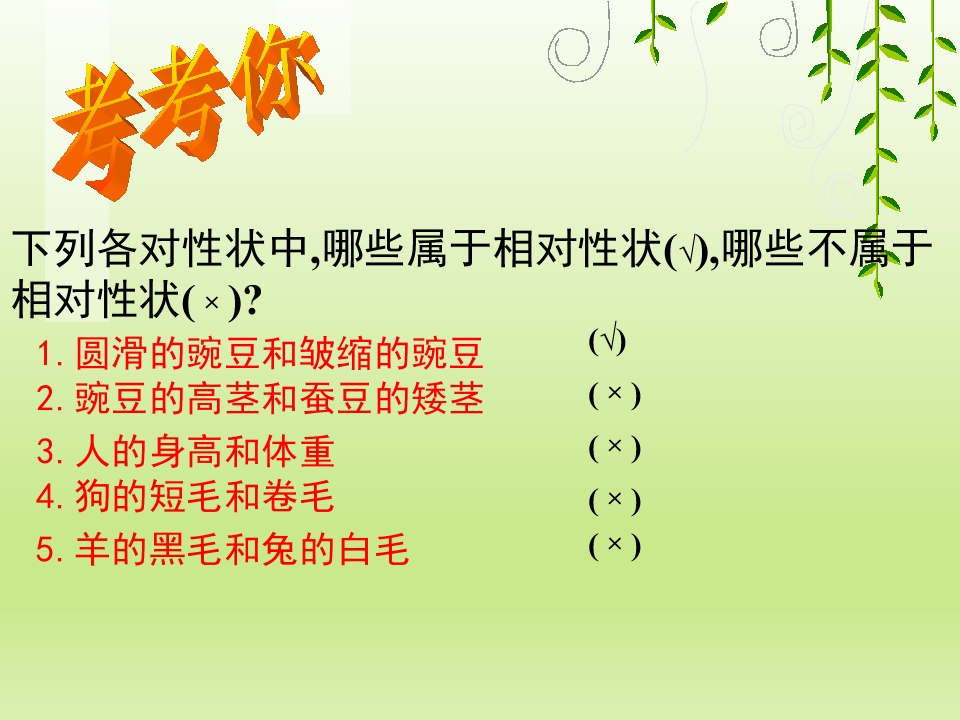 考考你

下列各对性状中,哪些属于相对性状(√),哪些不属于相对性状( × )?

1. 圆滑的豌豆和皱缩的豌豆 (√)
2. 豌豆的高茎和蚕豆的矮茎 ( × )
3. 人的身高和体重 ( × )
4. 狗的短毛和卷毛 ( × )
5. 羊的黑毛和兔的白毛 ( × )